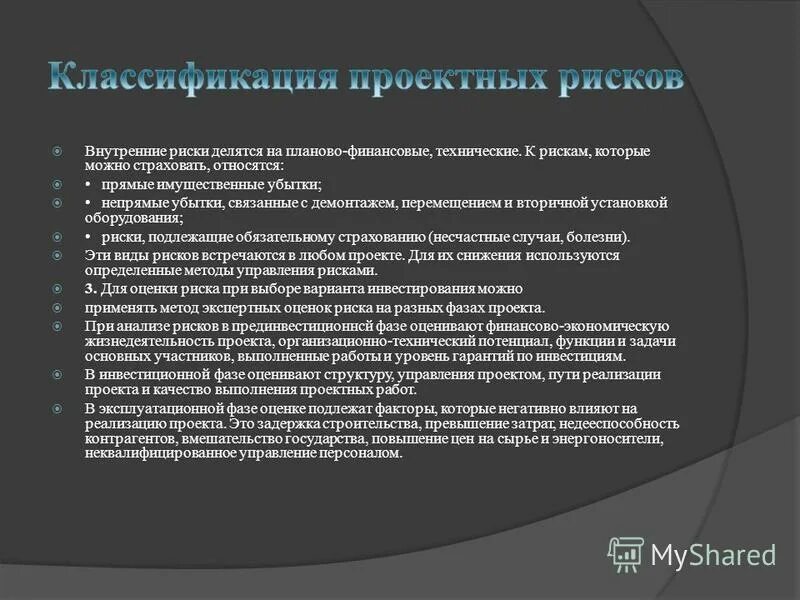 Классификация проектных рисков

Внутренние риски делятся на планово-финансовые, технические. К рискам, которые можно страховать, относятся:

• прямые имущественные убытки;

• непрямые убытки, связанные с демонтажем, перемещением и вторичной установкой оборудования;

• риски, подлежащие обязательному страхованию (несчастные случаи, болезни).

Эти виды рисков встречаются в любом проекте. Для их снижения используются определенные методы управления рисками.

3. Для оценки риска при выборе варианта инвестирования можно

применять метод экспертных оценок риска на разных фазах проекта.

При анализе рисков в прединвестиционнсй фазе оценивают финансово-экономическую жизнедеятельность проекта, организационно-технический потенциал, функции и задачи основных участников, выполненные работы и уровень гарантий по инвестициям.

В инвестиционной фазе оценивают структуру, управления проектом, пути реализации проекта и качество выполнения проектных работ.

В эксплуатационной фазе оценке подлежат факторы, которые негативно влияют на реализацию проекта. Это задержка строительства, превышение затрат, недееспособность контрагентов, вмешательство государства, повышение цен на сырье и энергоносители, неквалифицированное управление персоналом.

MyShared